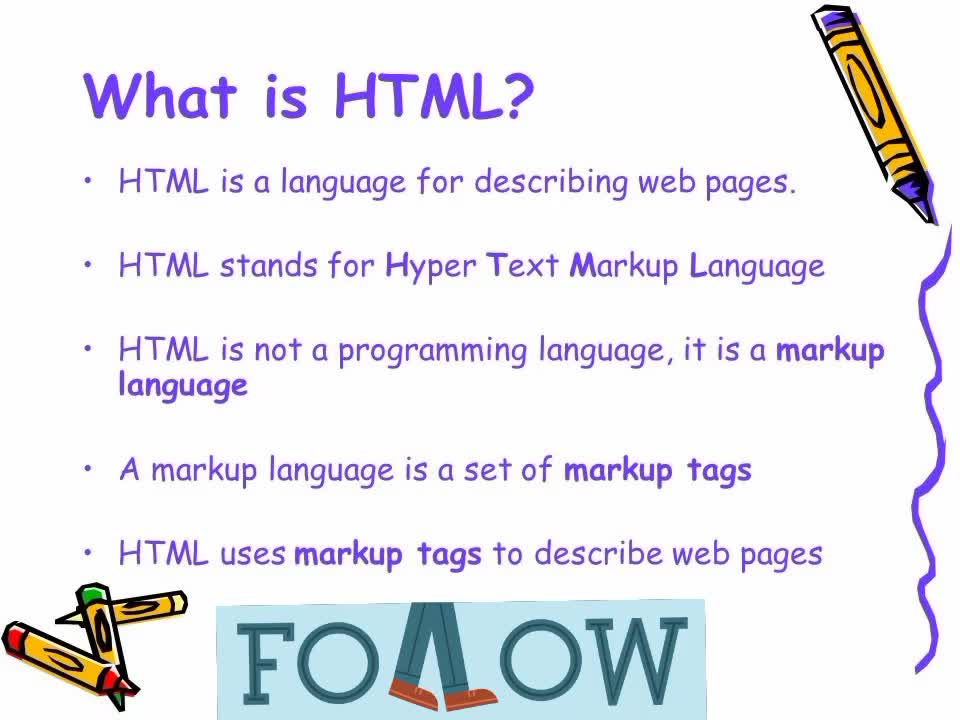 What is HTML?

• HTML is a language for describing web pages.

• HTML stands for Hyper Text Markup Language

• HTML is not a programming language, it is a markup language

• A markup language is a set of markup tags

• HTML uses markup tags to describe web pages

FOLLOW